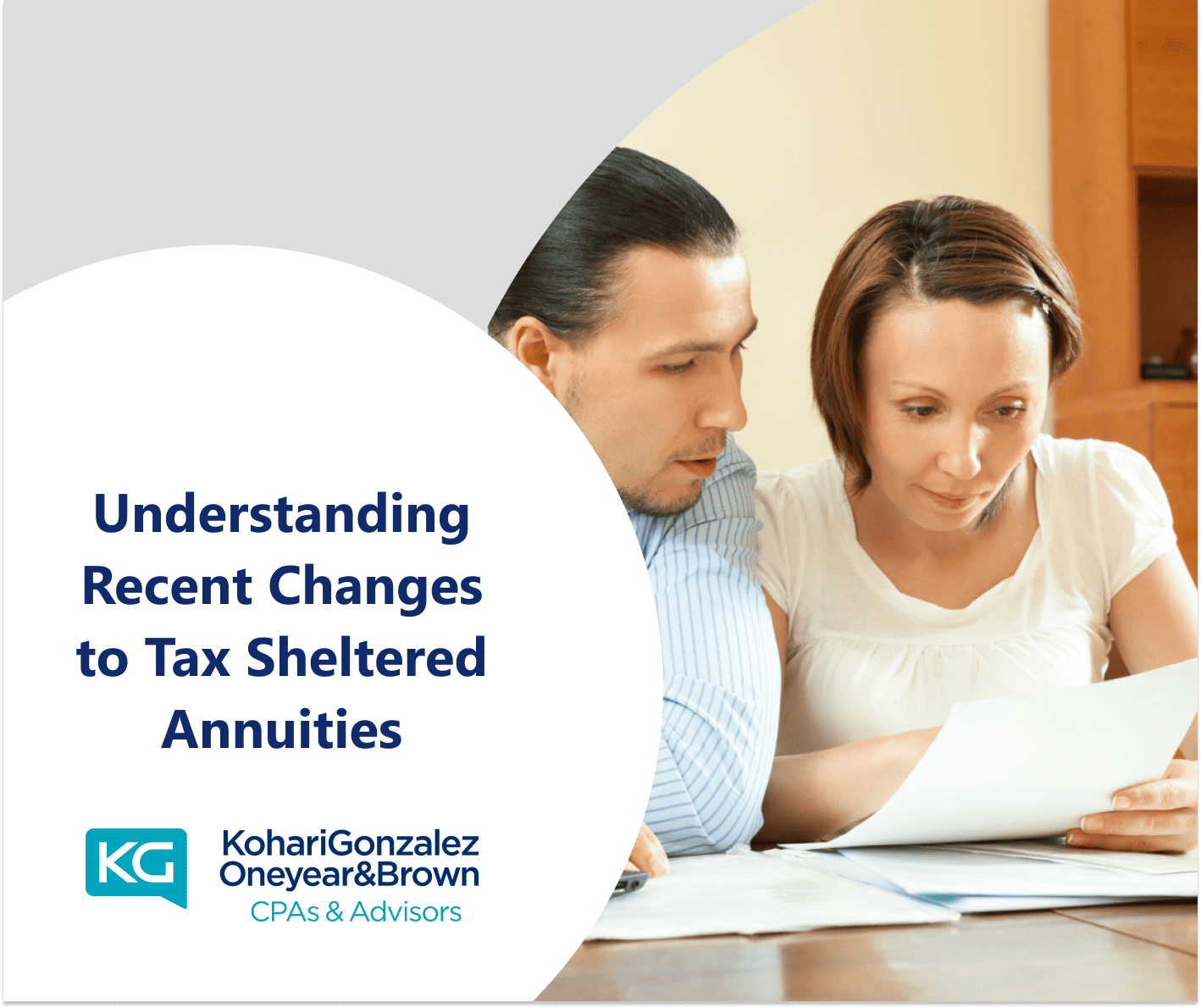 Understanding Recent Changes to Tax Sheltered Annuities

KG

KohariGonzalez
Oneyear&Brown
CPAs & Advisors